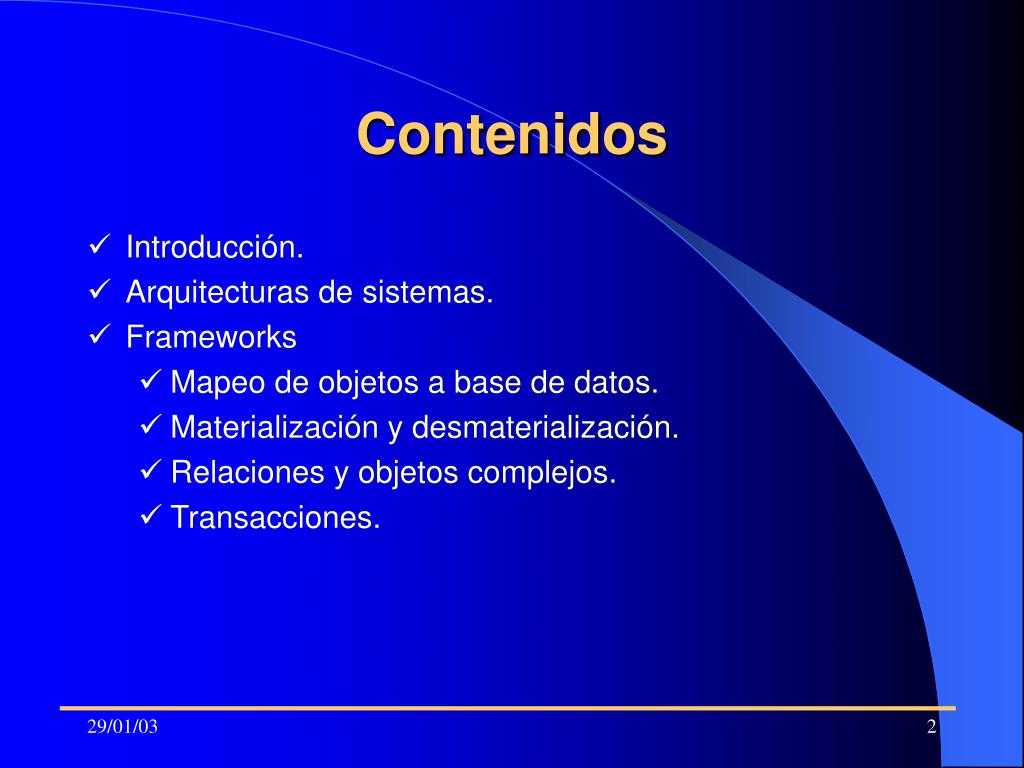 Contenidos

✓ Introducción.
✓ Arquitecturas de sistemas.
✓ Frameworks
✓ Mapeo de objetos a base de datos.
✓ Materialización y desmaterialización.
✓ Relaciones y objetos complejos.
✓ Transacciones.

29/01/03

2